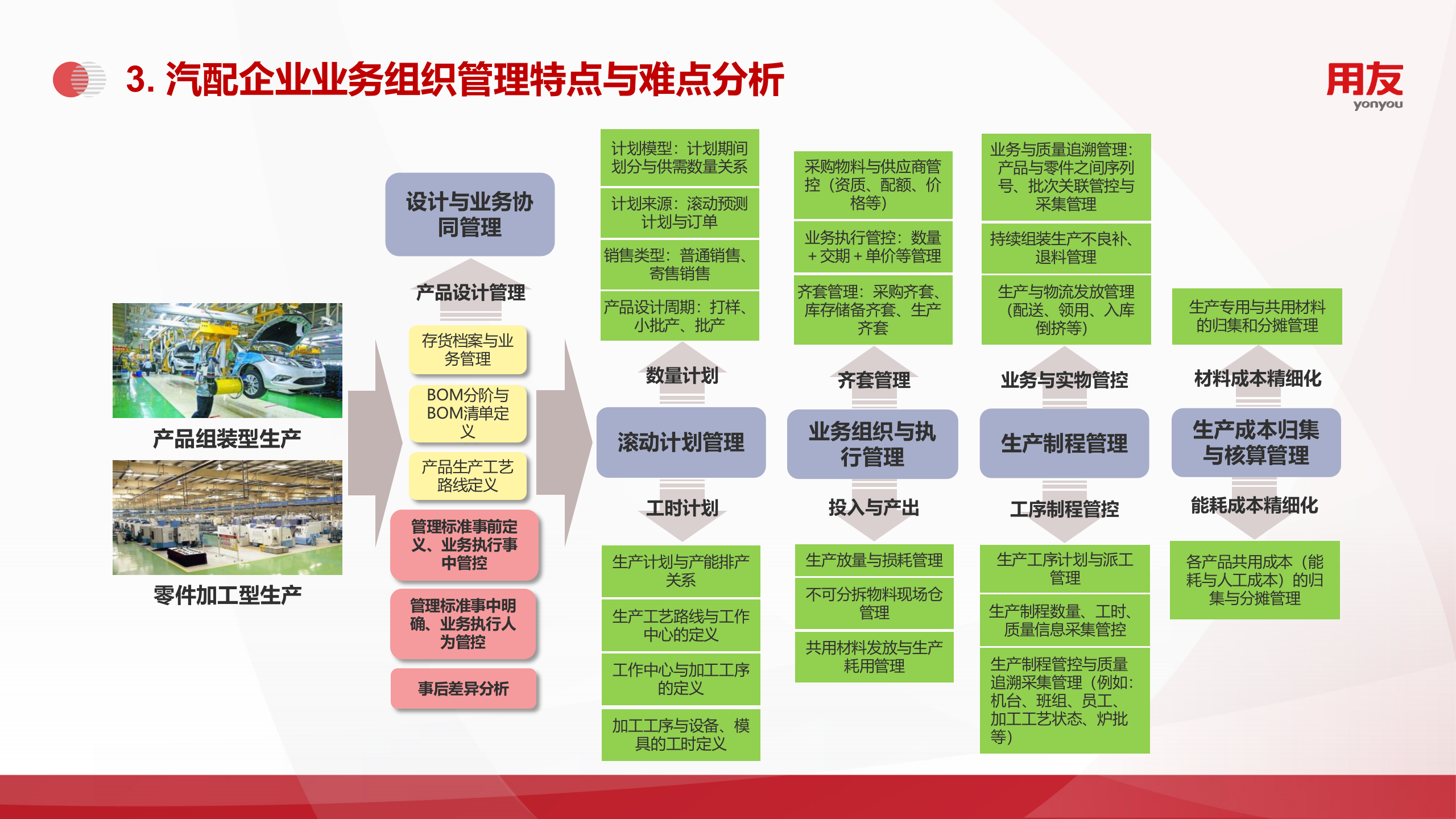 3. 汽配企业业务组织管理特点与难点分析

用友
yonyou

产品组装型生产

零件加工型生产

设计与业务协同管理

产品设计管理

存货档案与业务管理

BOM分阶与BOM清单定义

产品生产工艺路线定义

管理标准事前定义、业务执行事中管控

管理标准事中明确、业务执行人为管控

事后差异分析

计划模型：计划期间划分与供需数量关系

计划来源：滚动预测计划与订单

销售类型：普通销售、寄售销售

产品设计周期：打样、小批产、批产

数量计划

滚动计划管理

工时计划

生产计划与产能排产关系

生产工艺路线与工作中心的定义

工作中心与加工工序的定义

加工工序与设备、模具的工时定义

采购物料与供应商管控（资质、配额、价格等）

业务执行管控：数量＋交期＋单价等管理

齐套管理：采购齐套、库存储备齐套、生产齐套

齐套管理

业务组织与执行管理

投入与产出

生产放量与损耗管理

不可分拆物料现场仓管理

共用材料发放与生产耗用管理

业务与质量追溯管理：产品与零件之间序列号、批次关联管控与采集管理

持续组装生产不良补、退料管理

生产与物流发放管理（配送、领用、入库倒挤等）

业务与实物管控

生产制程管理

工序制程管控

生产工序计划与派工管理

生产制程数量、工时、质量信息采集管控

生产制程管控与质量追溯采集管理（例如：机台、班组、员工、加工工艺状态、炉批等）

生产专用与共用材料的归集和分摊管理

材料成本精细化

生产成本归集与核算管理

能耗成本精细化

各产品共用成本（能耗与人工成本）的归集与分摊管理